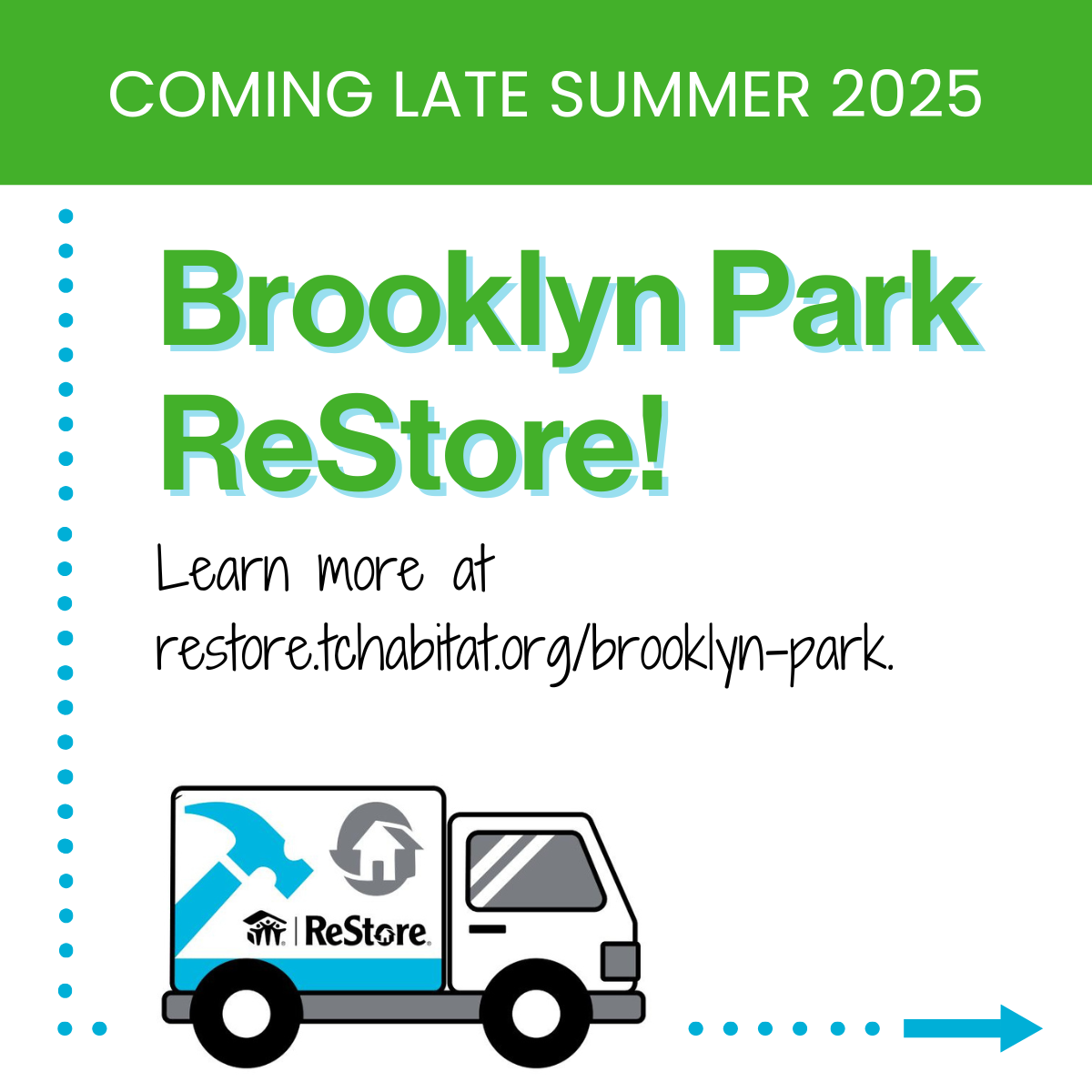 COMING LATE SUMMER 2025

Brooklyn Park ReStore!

Learn more at restore.tchabitat.org/brooklyn-park.

ReStore